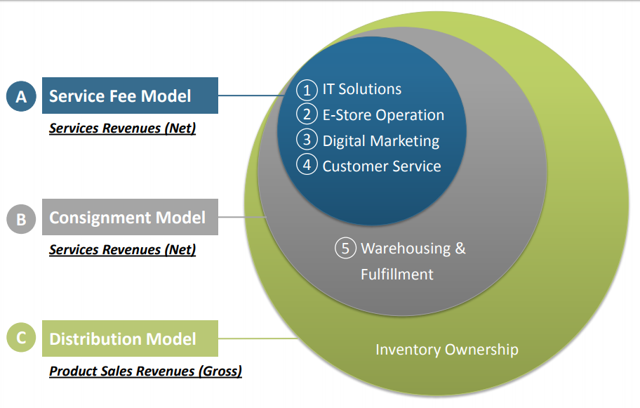 A Service Fee Model

Services Revenues (Net)

B Consignment Model

Services Revenues (Net)

C Distribution Model

Product Sales Revenues (Gross)

1 IT Solutions
2 E-Store Operation
3 Digital Marketing
4 Customer Service

5 Warehousing & Fulfillment

Inventory Ownership